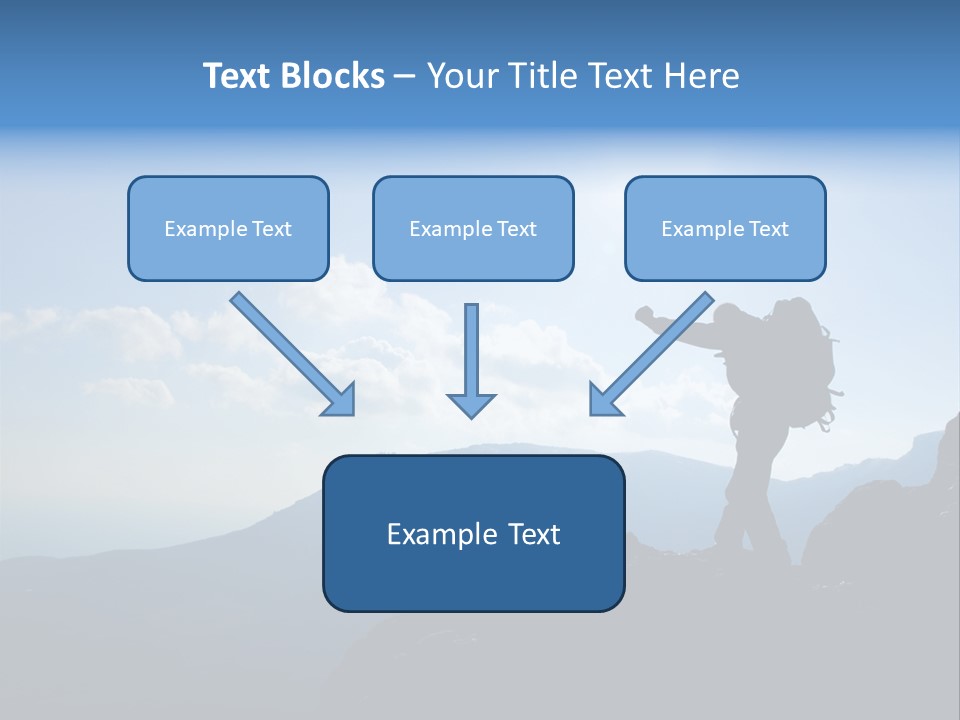 Text Blocks – Your Title Text Here

Example Text

Example Text

Example Text

Example Text